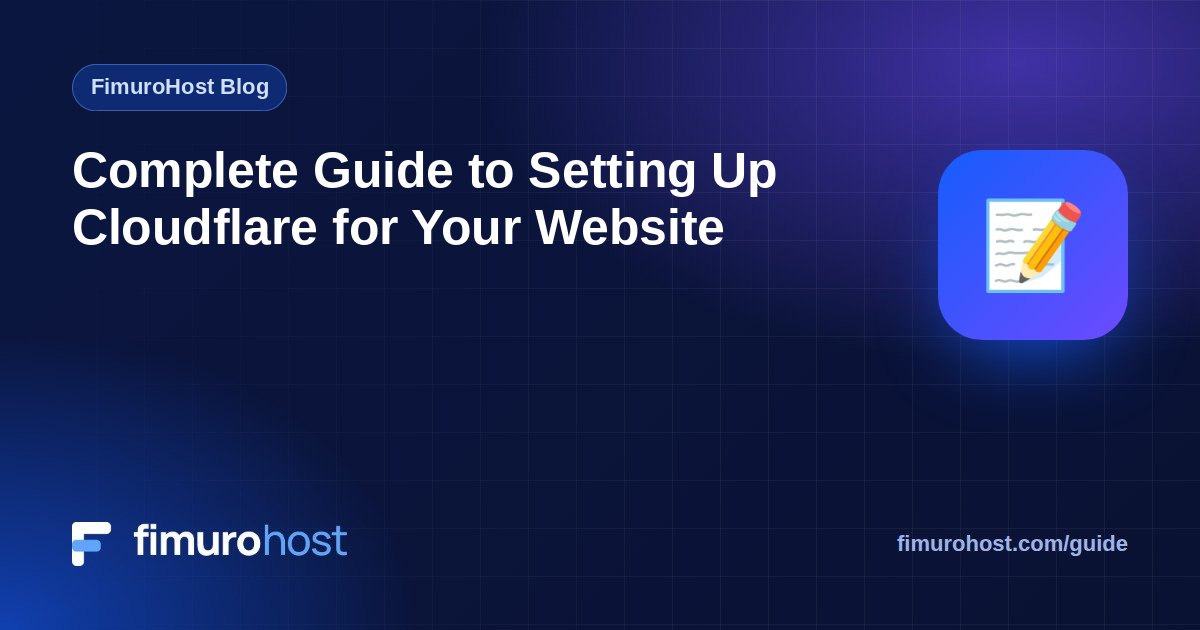 FimuroHost Blog

Complete Guide to Setting Up Cloudflare for Your Website

fimurohost

fimurohost.com/guide